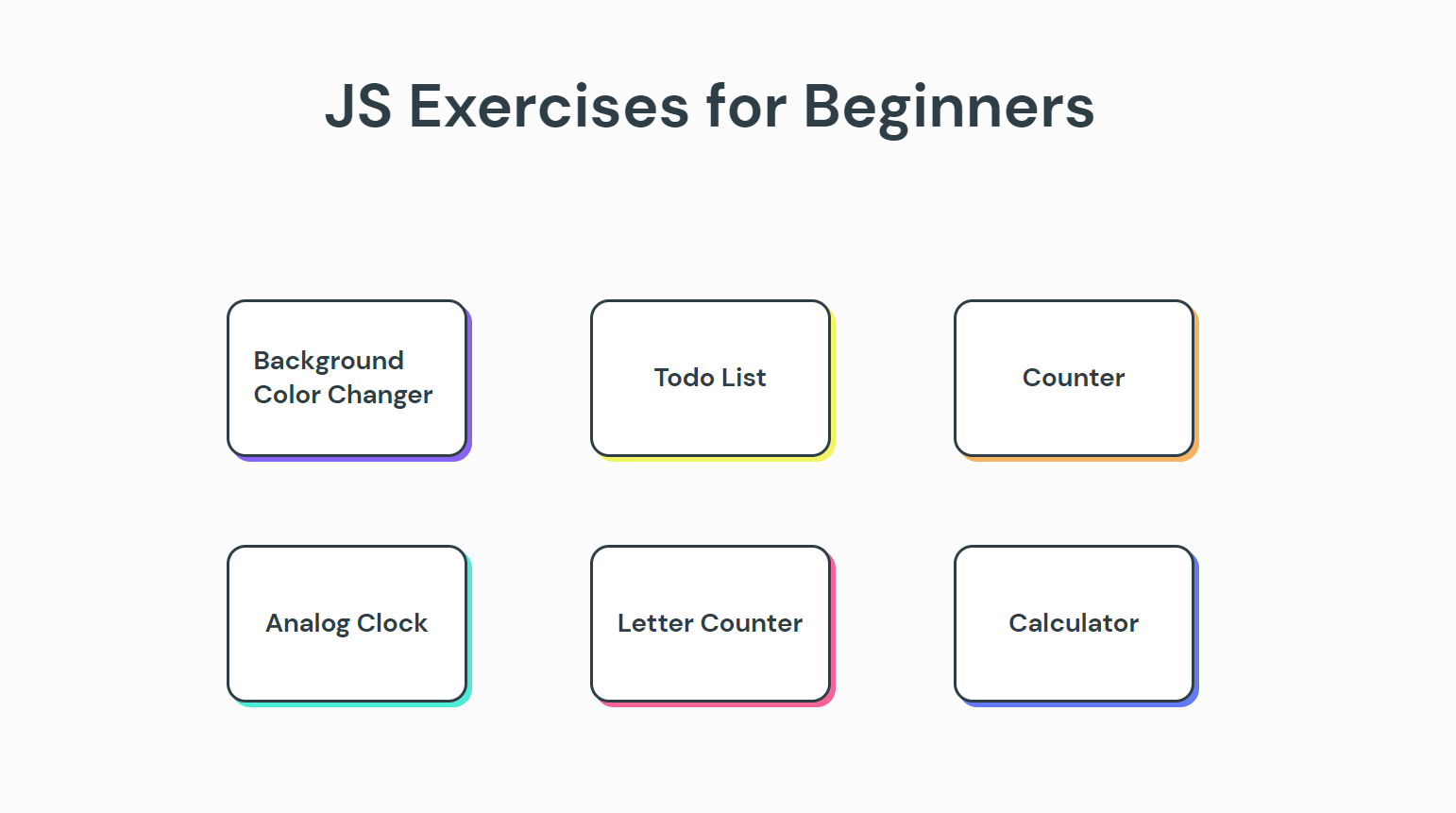 JS Exercises for Beginners

Background Color Changer

Todo List

Counter

Analog Clock

Letter Counter

Calculator